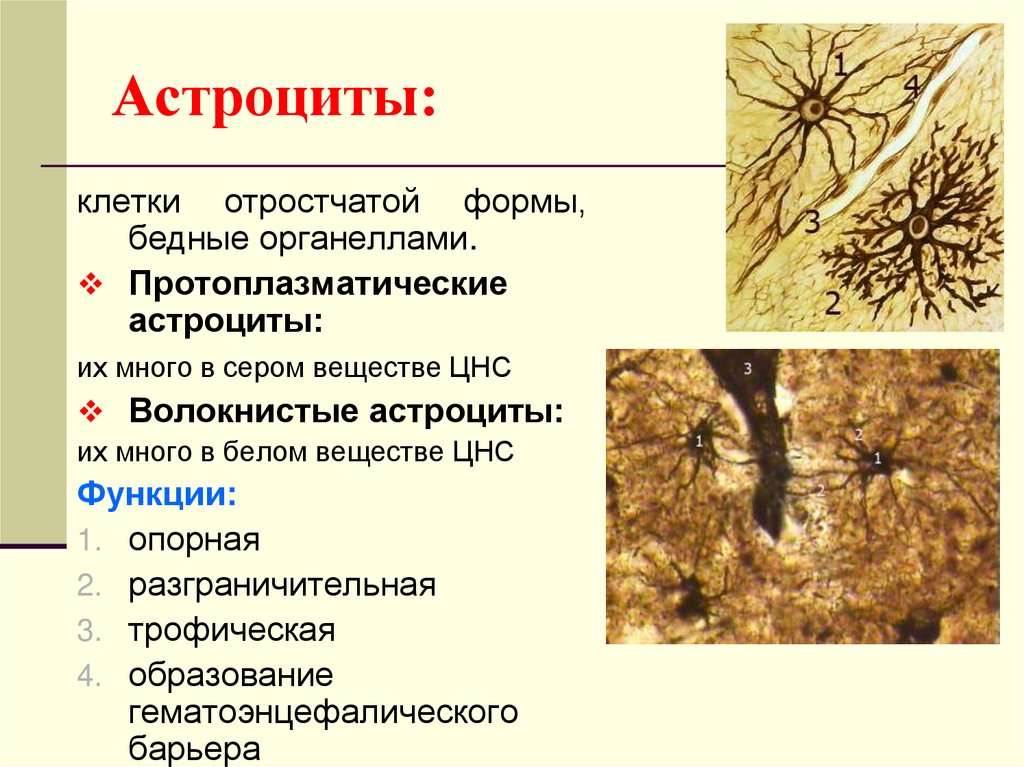 Астроциты:

клетки отростчатой формы, бедные органеллами.

❖ Протоплазматические астроциты:

их много в сером веществе ЦНС

❖ Волокнистые астроциты:

их много в белом веществе ЦНС

Функции:

1. опорная
2. разграничительная
3. трофическая
4. образование гематоэнцефалического барьера

1
4
3
2

3
1
2
1
2